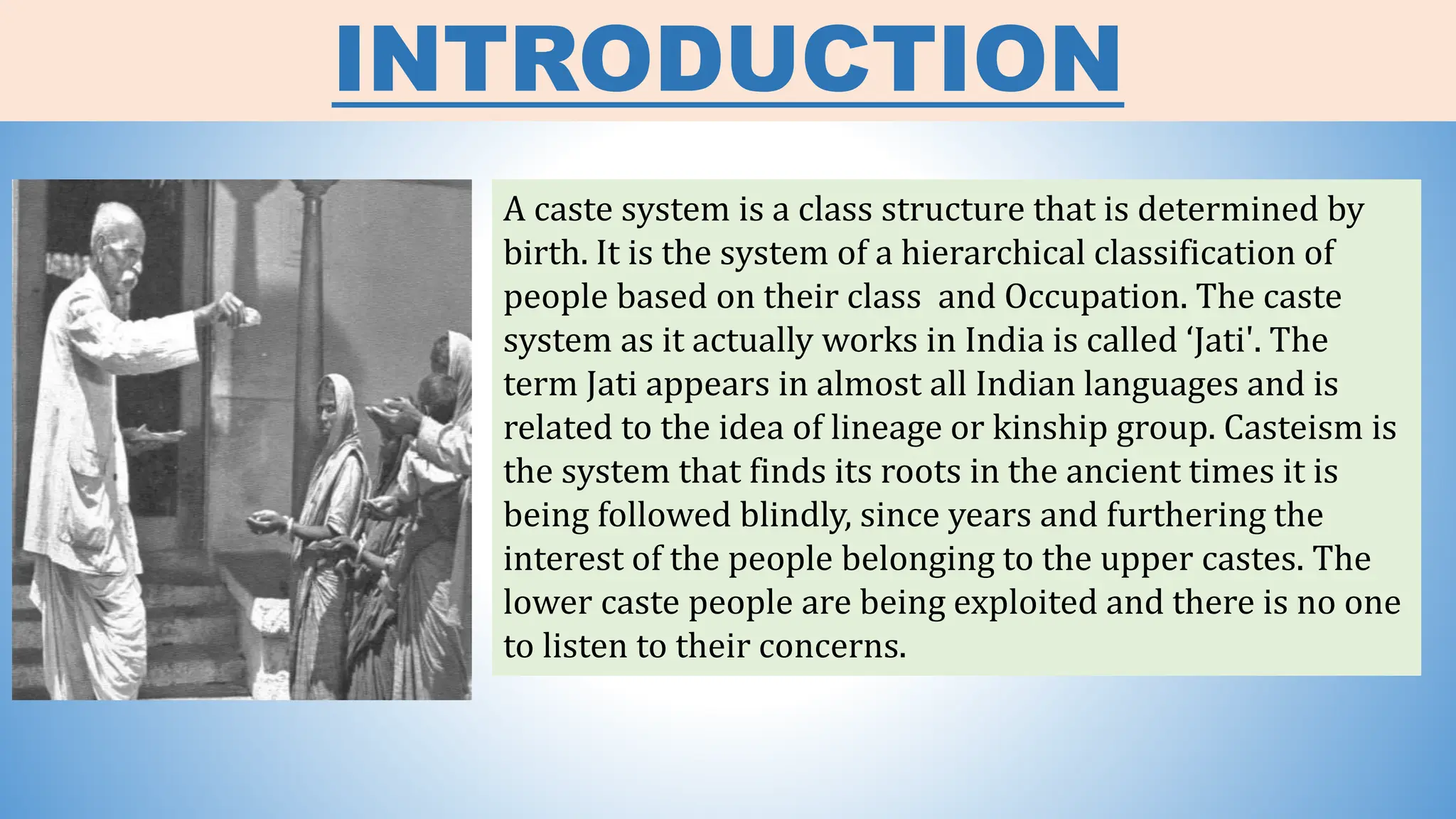 INTRODUCTION

A caste system is a class structure that is determined by birth. It is the system of a hierarchical classification of people based on their class  and Occupation. The caste system as it actually works in India is called ‘Jati'. The term Jati appears in almost all Indian languages and is related to the idea of lineage or kinship group. Casteism is the system that finds its roots in the ancient times it is being followed blindly, since years and furthering the interest of the people belonging to the upper castes. The lower caste people are being exploited and there is no one to listen to their concerns.